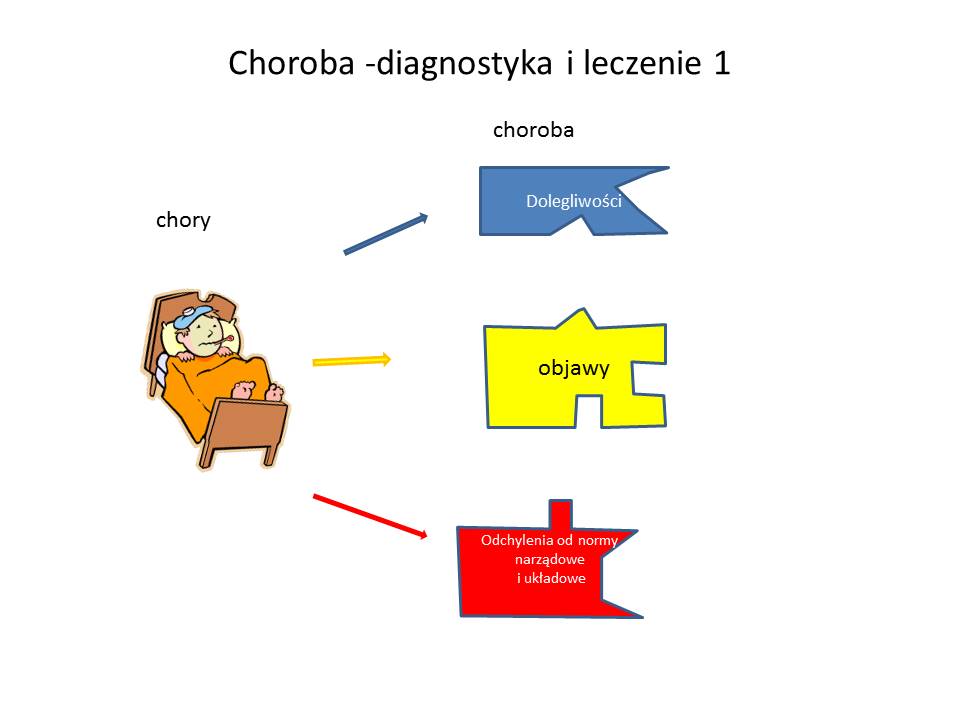 Choroba -diagnostyka i leczenie 1

choroba

chory

Dolegliwości

objawy

Odchylenia od normy
narządowe
i układowe